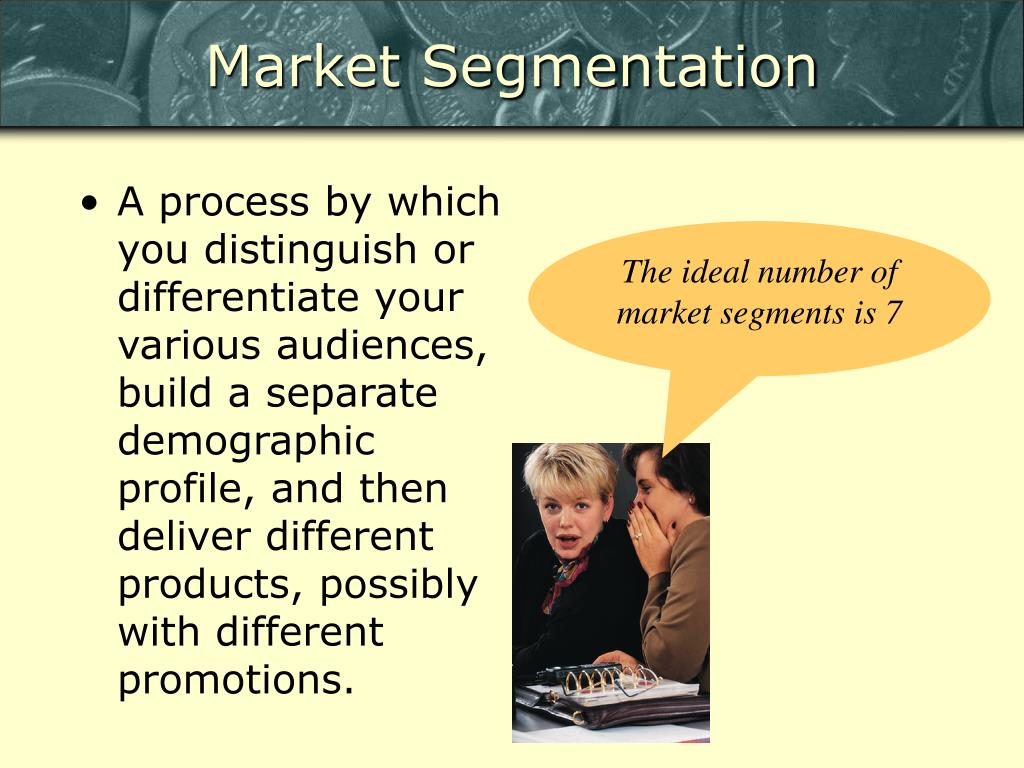 Market Segmentation

• A process by which you distinguish or differentiate your various audiences, build a separate demographic profile, and then deliver different products, possibly with different promotions.

The ideal number of market segments is 7